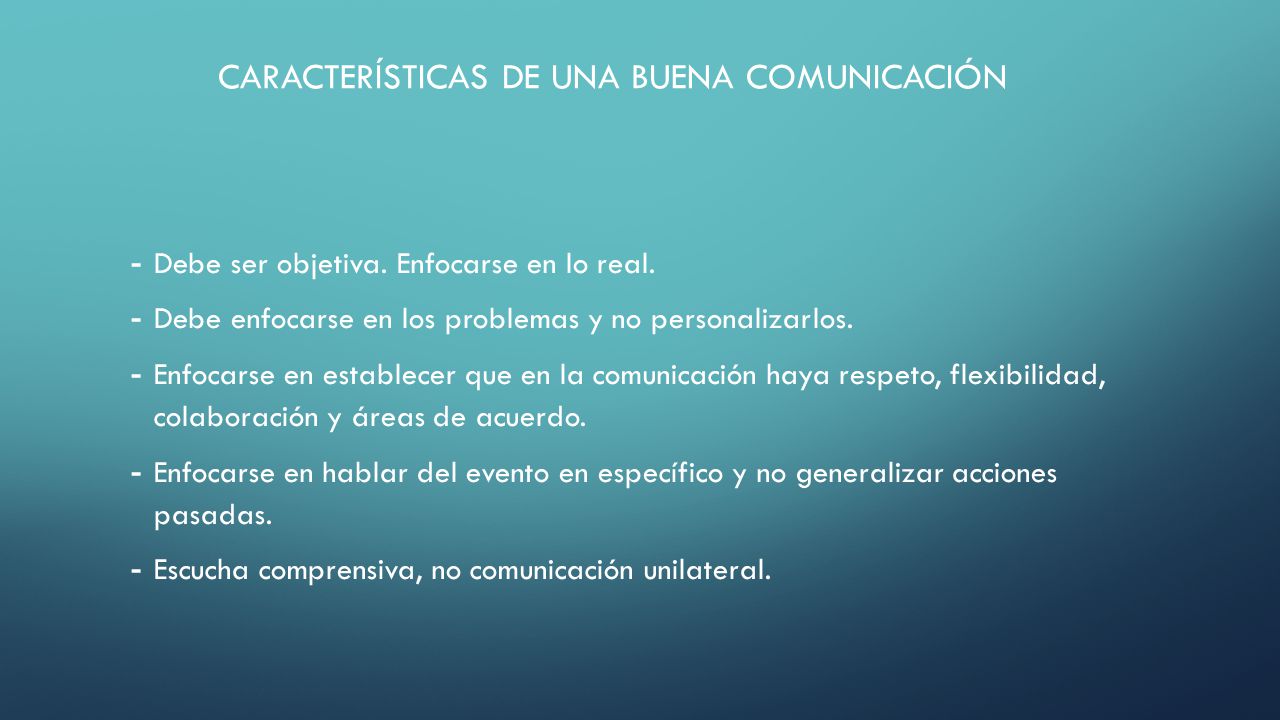 CARACTERÍSTICAS DE UNA BUENA COMUNICACIÓN

- Debe ser objetiva. Enfocarse en lo real.
- Debe enfocarse en los problemas y no personalizarlos.
- Enfocarse en establecer que en la comunicación haya respeto, flexibilidad, colaboración y áreas de acuerdo.
- Enfocarse en hablar del evento en específico y no generalizar acciones pasadas.
- Escucha comprensiva, no comunicación unilateral.